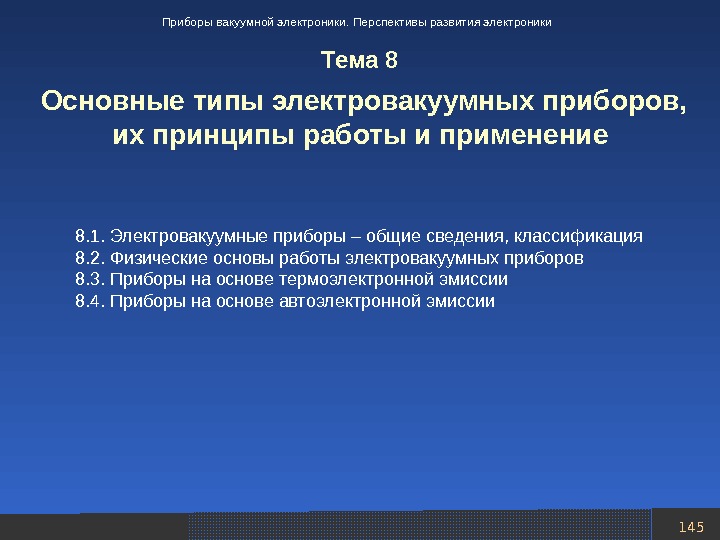 Приборы вакуумной электроники. Перспективы развития электроники

Тема 8

Основные типы электровакуумных приборов, их принципы работы и применение

8.1. Электровакуумные приборы – общие сведения, классификация
8.2. Физические основы работы электровакуумных приборов
8.3. Приборы на основе термоэлектронной эмиссии
8.4. Приборы на основе автоэлектронной эмиссии

145